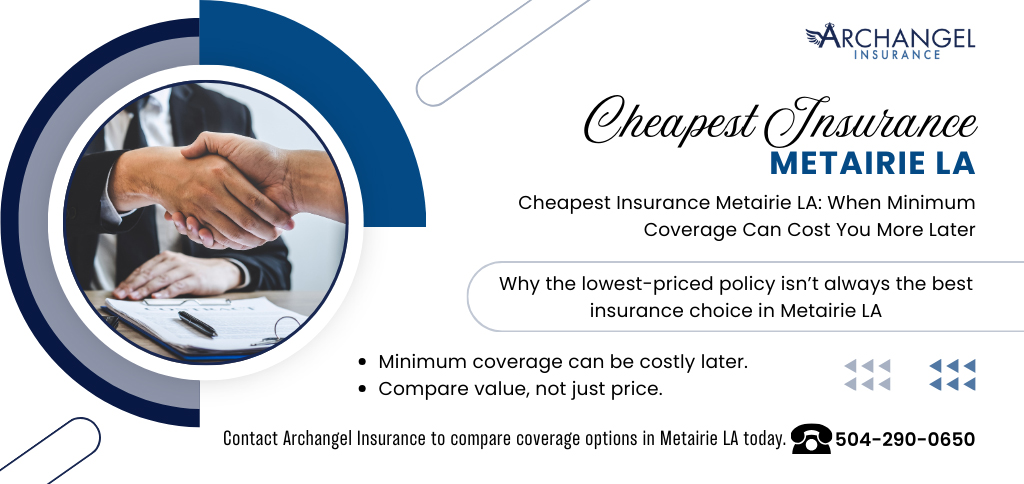 ARCHANGEL
INSURANCE

Cheapest Insurance
METAIRIE LA

Cheapest Insurance Metairie LA: When Minimum Coverage Can Cost You More Later

Why the lowest-priced policy isn't always the best insurance choice in Metairie LA

• Minimum coverage can be costly later.
• Compare value, not just price.

Contact Archangel Insurance to compare coverage options in Metairie LA today. 504-290-0650